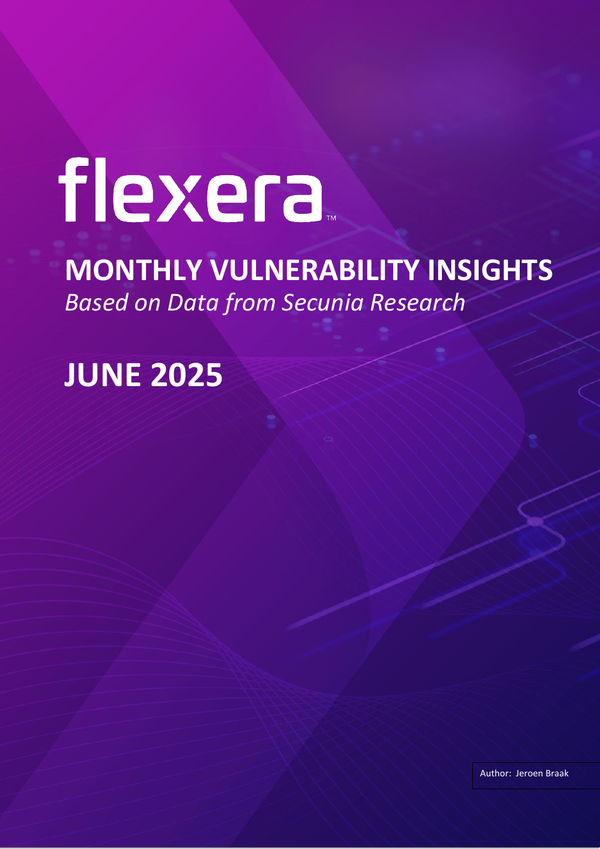 flexera™

MONTHLY VULNERABILITY INSIGHTS
Based on Data from Secunia Research

JUNE 2025

Author: Jeroen Braak